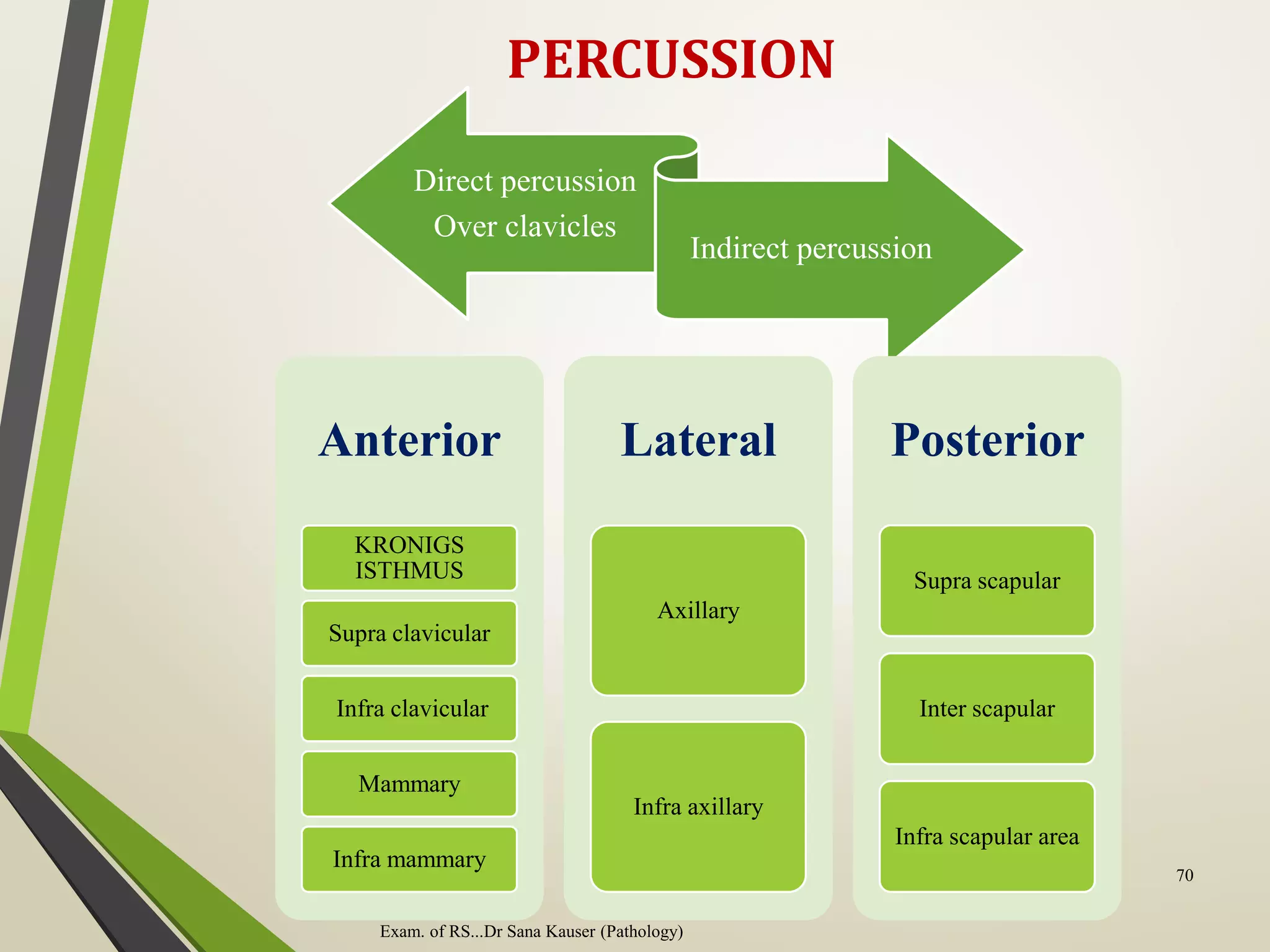 PERCUSSION

Direct percussion
Over clavicles

Indirect percussion

Anterior

KRONIGS ISTHMUS

Supra clavicular

Infra clavicular

Mammary

Infra mammary

Lateral

Axillary

Infra axillary

Posterior

Supra scapular

Inter scapular

Infra scapular area

70

Exam. of RS...Dr Sana Kauser (Pathology)